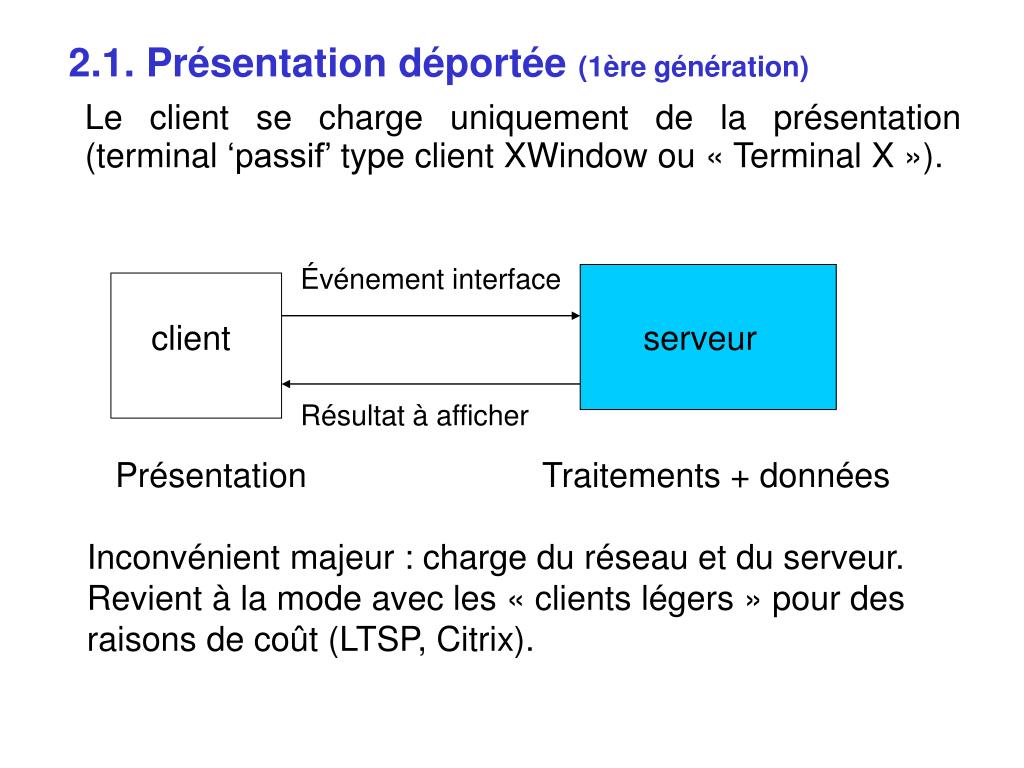 2.1. Présentation déportée (1ère génération)

Le client se charge uniquement de la présentation (terminal ‘passif’ type client XWindow ou « Terminal X »).

Événement interface

client

serveur

Résultat à afficher

Présentation

Traitements + données

Inconvénient majeur : charge du réseau et du serveur. Revient à la mode avec les « clients légers » pour des raisons de coût (LTSP, Citrix).